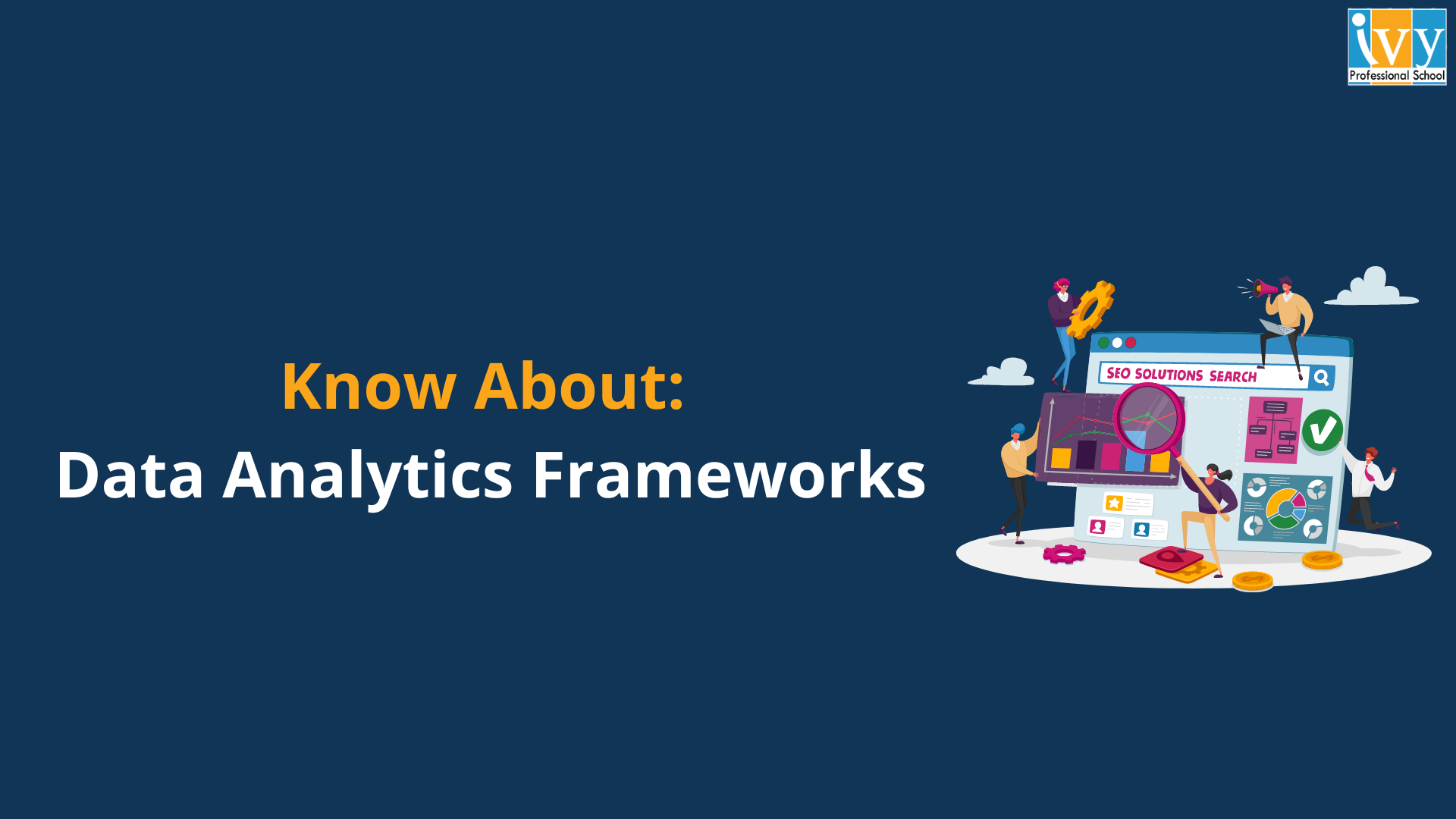 ivy
Professional School

Know About:
Data Analytics Frameworks

SEO SOLUTIONS SEARCH